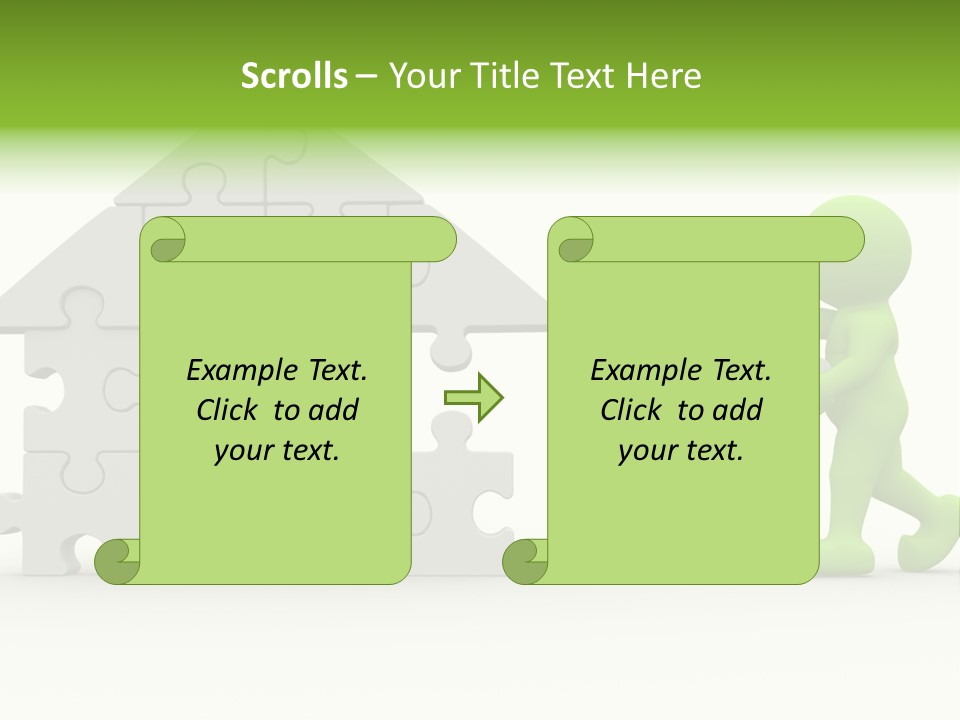 Scrolls – Your Title Text Here

Example Text. Click to add your text.

Example Text. Click to add your text.